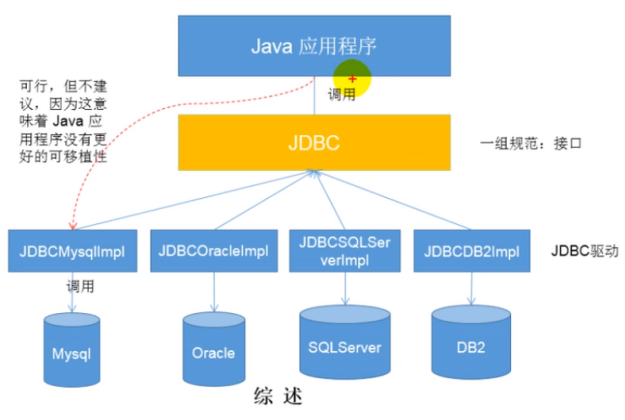 Java 应用程序

可行，但不建议，因为这意味着 Java 应用程序没有更好的可移植性

调用

JDBC

一组规范：接口

JDBCMysqlImpl

JDBCOracleImpl

JDBCSQLServerImpl

JDBCDB2Impl

JDBC驱动

调用

Mysql

Oracle

SQLServer

DB2

综 述